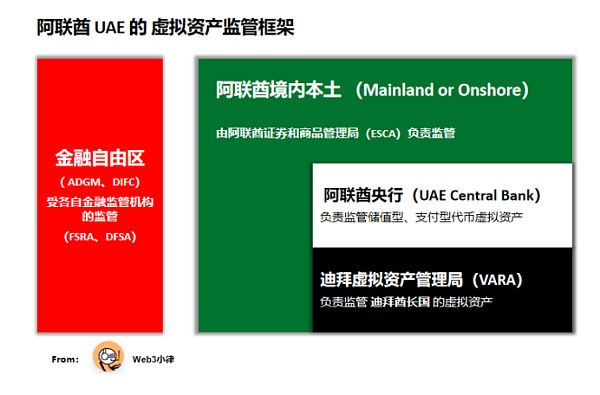 阿联酋 UAE 的 虚拟资产监管框架

金融自由区
（ADGM、DIFC）
受各自金融监管机构的监管
（FSRA、DFSA）

阿联酋境内本土 （Mainland or Onshore）

由阿联酋证券和商品管理局（ESCA）负责监管

阿联酋央行（UAE Central Bank）
负责监管储值型、支付型代币虚拟资产

迪拜虚拟资产管理局（VARA）
负责监管 迪拜酋长国 的虚拟资产

From: Web3小律